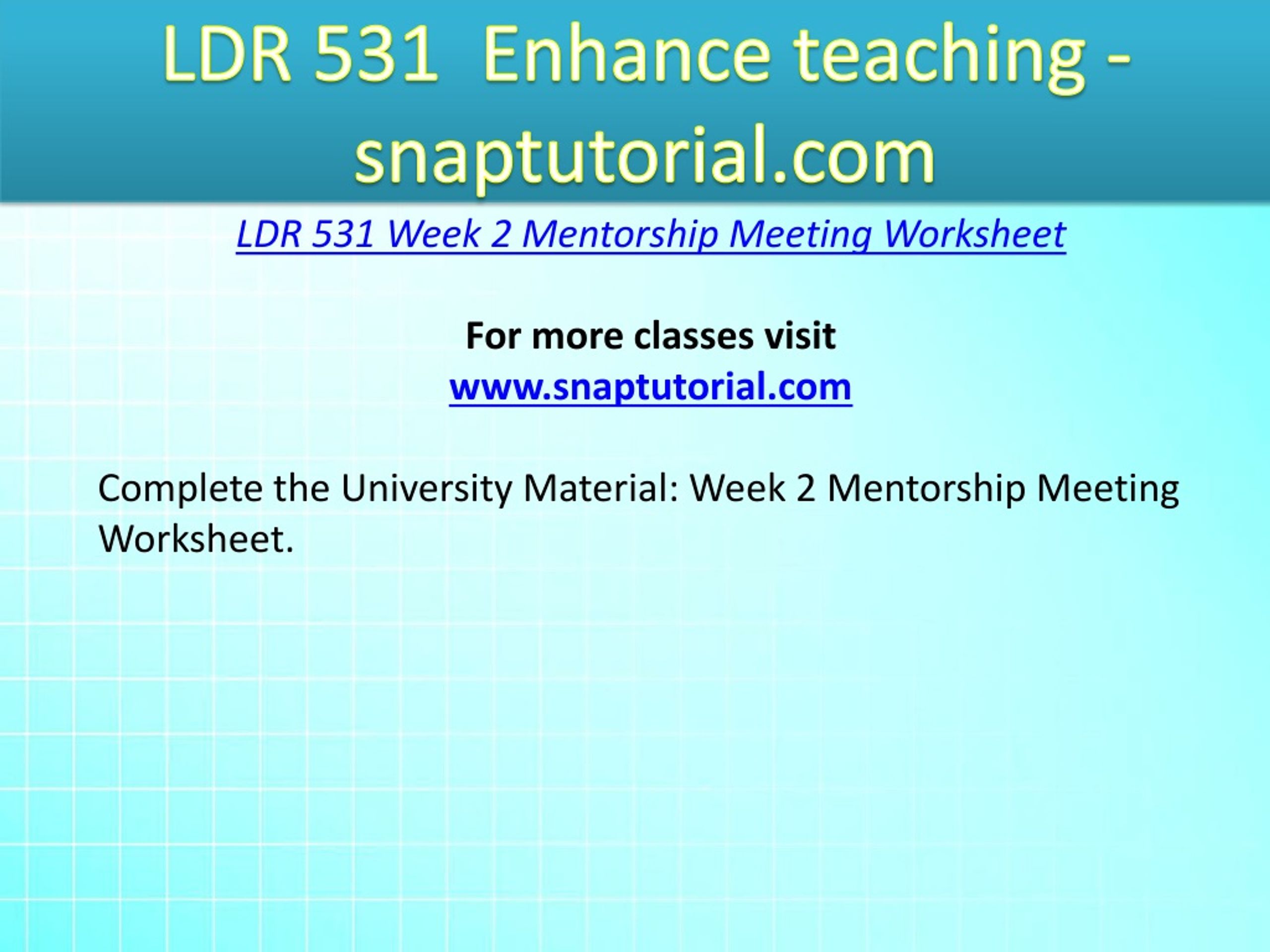 LDR 531  Enhance teaching - snaptutorial.com

LDR 531 Week 2 Mentorship Meeting Worksheet

For more classes visit
www.snaptutorial.com

Complete the University Material: Week 2 Mentorship Meeting Worksheet.